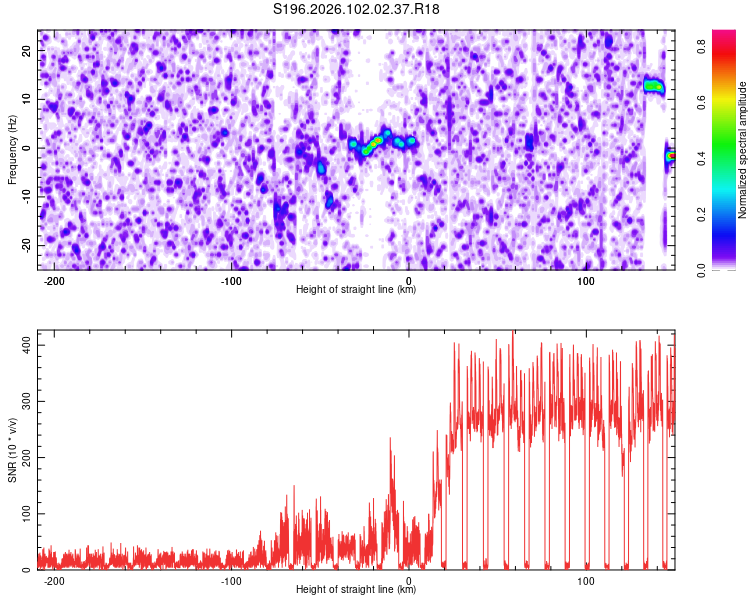 S196.2026.102.02.37.R18

Frequency (Hz)

20
10
0
-10
-20

-200
-100
0
100

Height of straight line (km)

Normalized spectral amplitude

0.0
0.2
0.4
0.6
0.8

SNR (10 * v/v)

400
300
200
100
0

-200
-100
0
100

Height of straight line (km)